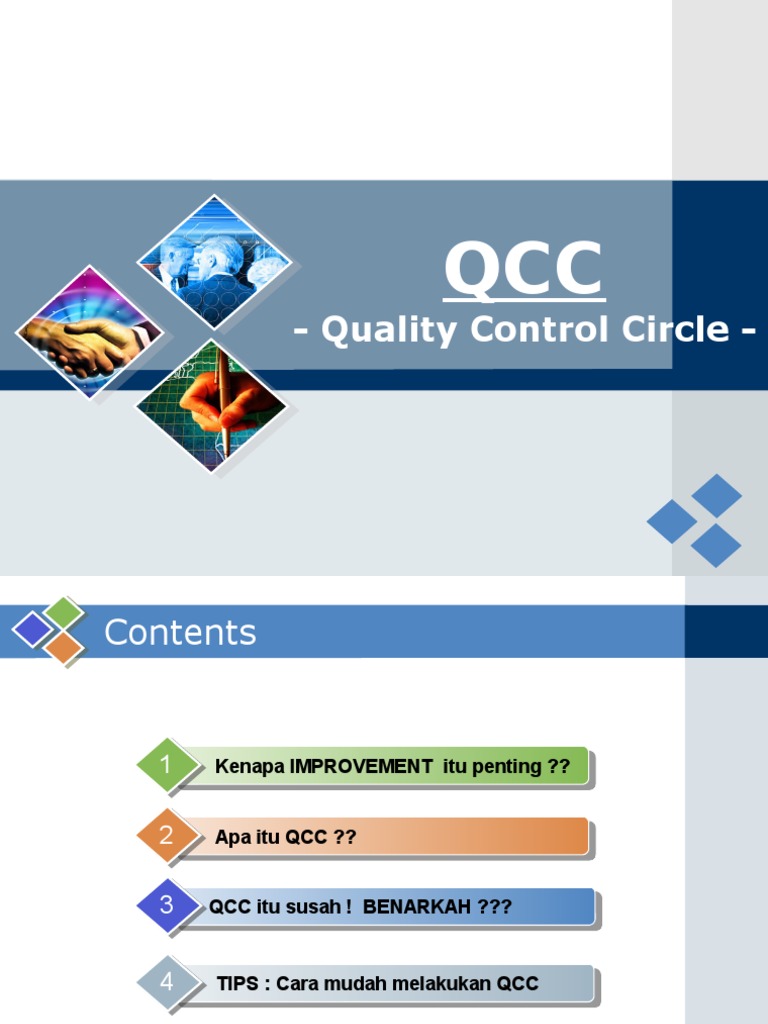 QCC

- Quality Control Circle -

Contents

1 Kenapa IMPROVEMENT itu penting ??

2 Apa itu QCC ??

3 QCC itu susah ! BENARKAH ???

4 TIPS : Cara mudah melakukan QCC